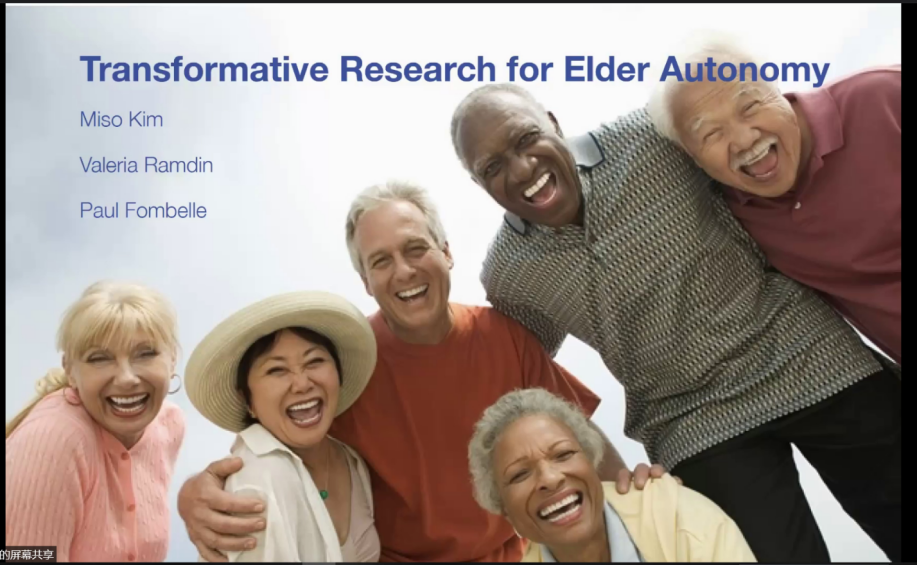 Transformative Research for Elder Autonomy

Miso Kim

Valeria Ramdin

Paul Fombelle

的屏幕共享